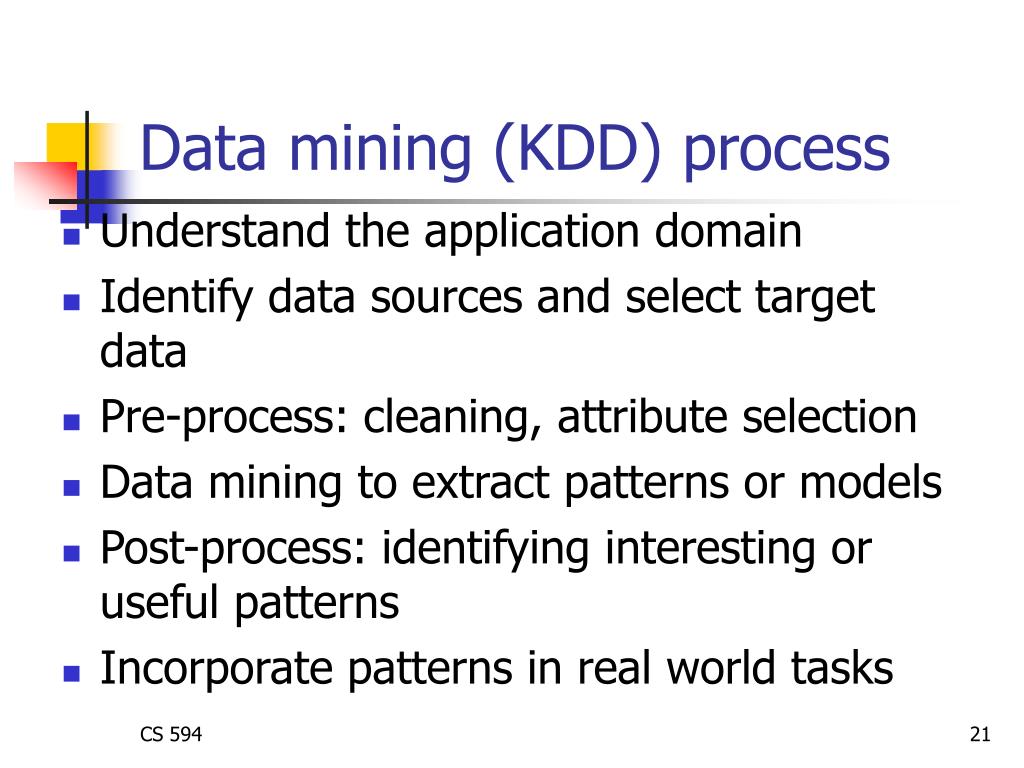 Data mining (KDD) process

- Understand the application domain
- Identify data sources and select target data
- Pre-process: cleaning, attribute selection
- Data mining to extract patterns or models
- Post-process: identifying interesting or useful patterns
- Incorporate patterns in real world tasks

CS 594

21